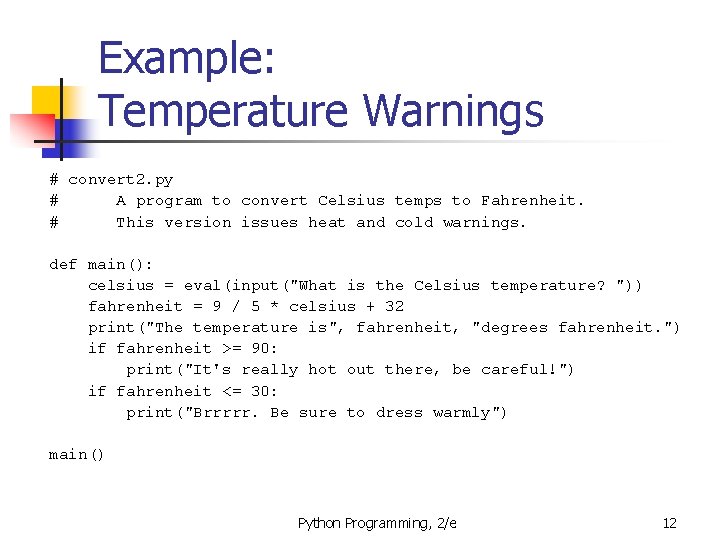 Example:
Temperature Warnings

# convert2.py
#     A program to convert Celsius temps to Fahrenheit.
#     This version issues heat and cold warnings.

def main():
    celsius = eval(input("What is the Celsius temperature? "))
    fahrenheit = 9 / 5 * celsius + 32
    print("The temperature is", fahrenheit, "degrees fahrenheit.")
    if fahrenheit >= 90:
        print("It's really hot out there, be careful!")
    if fahrenheit <= 30:
        print("Brrrrr. Be sure to dress warmly")

main()

Python Programming, 2/e

12